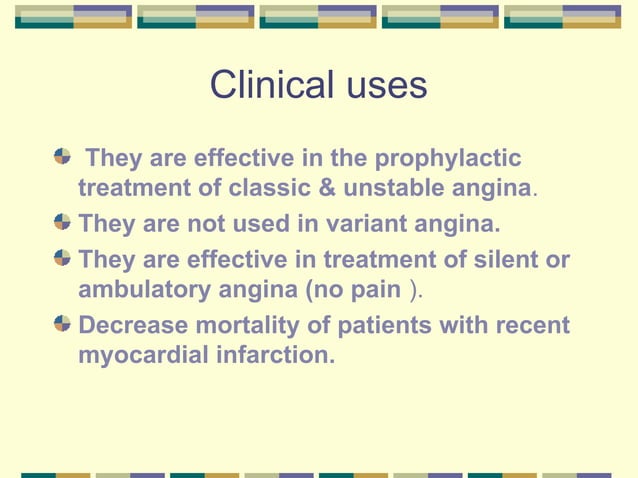 Clinical uses

They are effective in the prophylactic treatment of classic & unstable angina.

They are not used in variant angina.

They are effective in treatment of silent or ambulatory angina (no pain ).

Decrease mortality of patients with recent myocardial infarction.